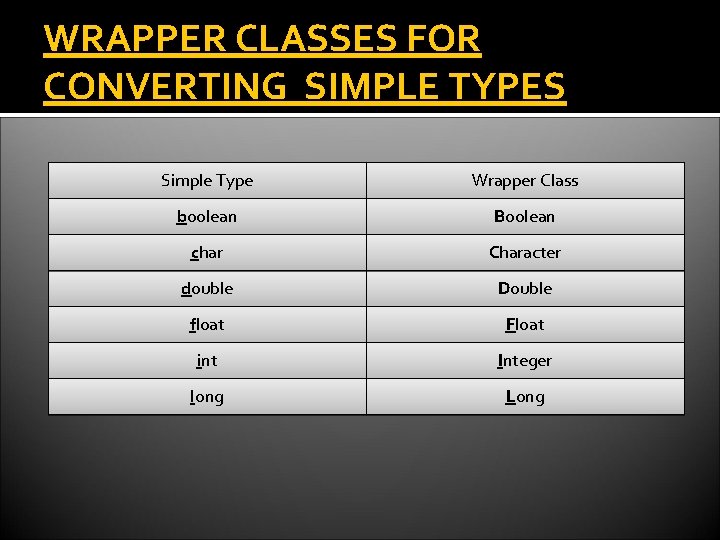 WRAPPER CLASSES FOR CONVERTING  SIMPLE TYPES

| Simple Type | Wrapper Class |
|---|---|
| boolean | Boolean |
| char | Character |
| double | Double |
| float | Float |
| int | Integer |
| long | Long |